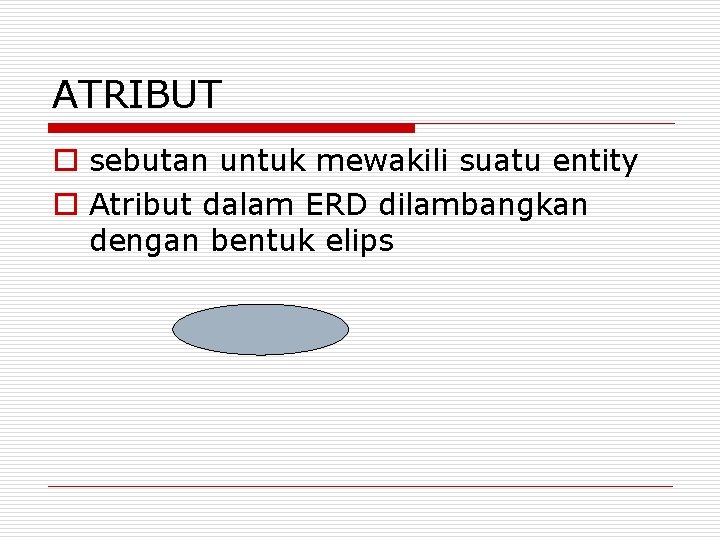 ATRIBUT

sebutan untuk mewakili suatu entity

Atribut dalam ERD dilambangkan dengan bentuk elips